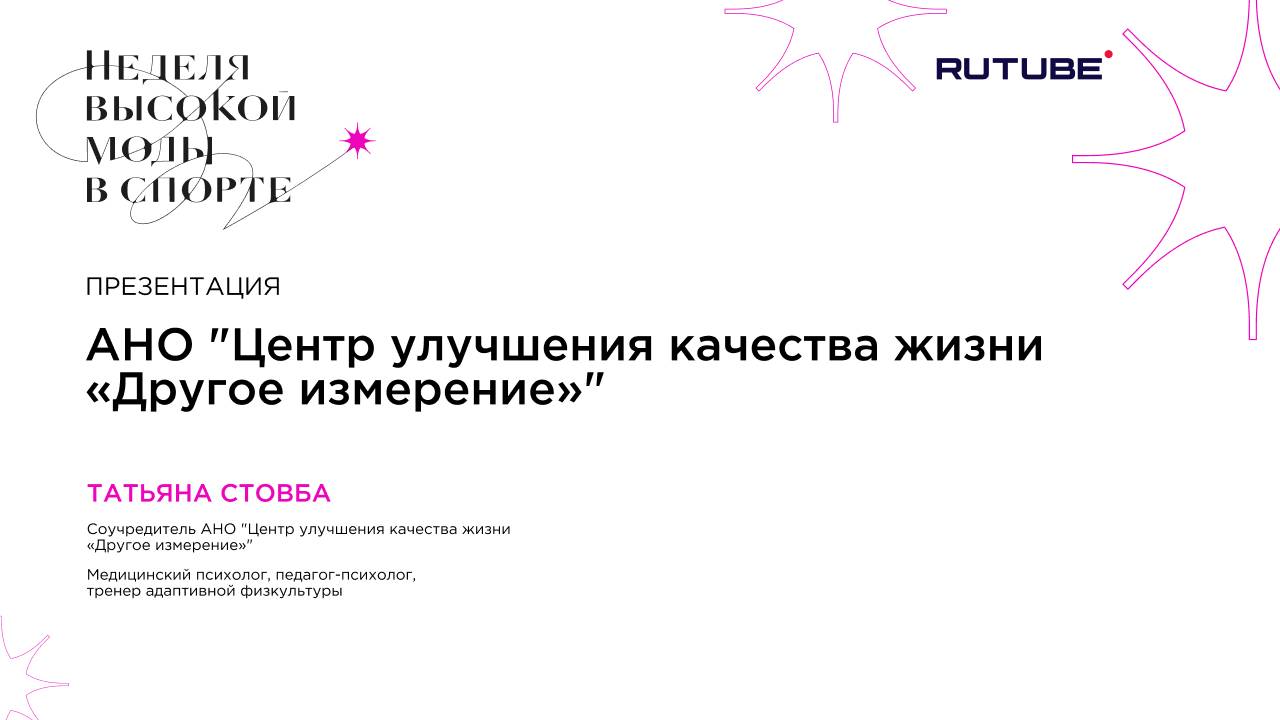 НЕДЕЛЯ
ВЫСОКОЙ
МОДЫ
В СПОРТЕ

RUTUBE

ПРЕЗЕНТАЦИЯ

АНО "Центр улучшения качества жизни «Другое измерение»"

ТАТЬЯНА СТОВБА

Соучредитель АНО "Центр улучшения качества жизни «Другое измерение»"

Медицинский психолог, педагог-психолог, тренер адаптивной физкультуры